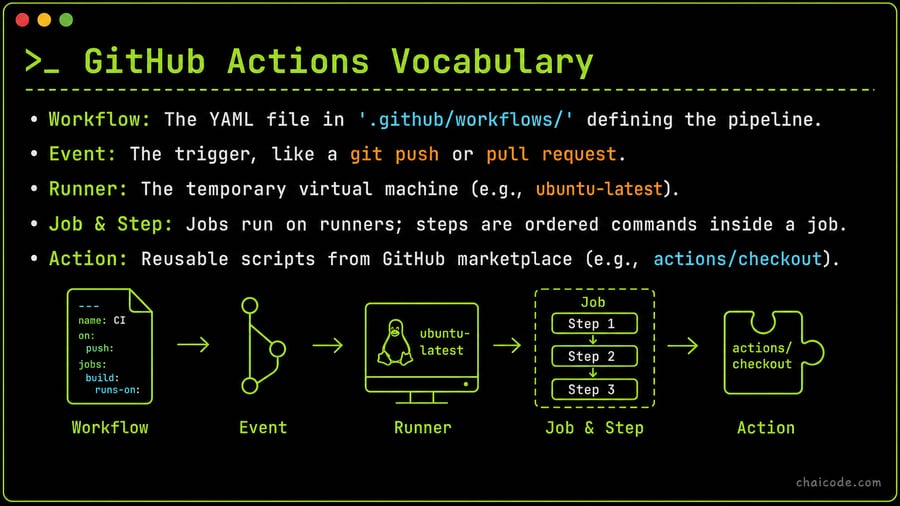 >_ GitHub Actions Vocabulary

• Workflow: The YAML file in '.github/workflows/' defining the pipeline.
• Event: The trigger, like a git push or pull request.
• Runner: The temporary virtual machine (e.g., ubuntu-latest).
• Job & Step: Jobs run on runners; steps are ordered commands inside a job.
• Action: Reusable scripts from GitHub marketplace (e.g., actions/checkout).

---
name: CI
on:
push:
jobs:
build:
runs-on:

Workflow

Event

ubuntu-latest

Runner

Job
Step 1
Step 2
Step 3

Job & Step

actions/checkout

Action

chaicode.com